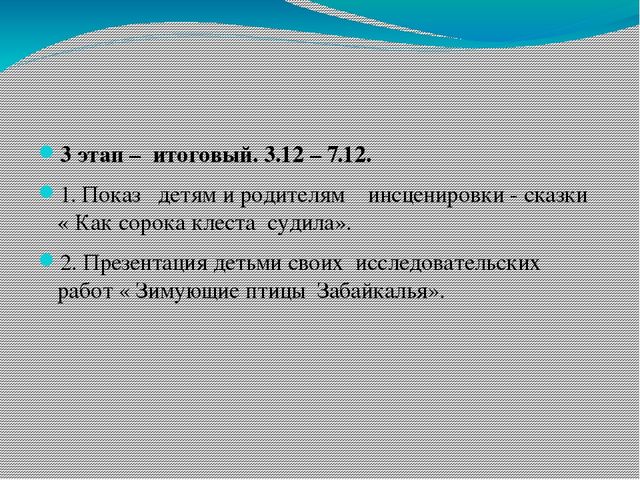 3 этап – итоговый. 3.12 – 7.12.

1. Показ детям и родителям инсценировки - сказки « Как сорока клеста судила».

2. Презентация детьми своих исследовательских работ « Зимующие птицы Забайкалья».